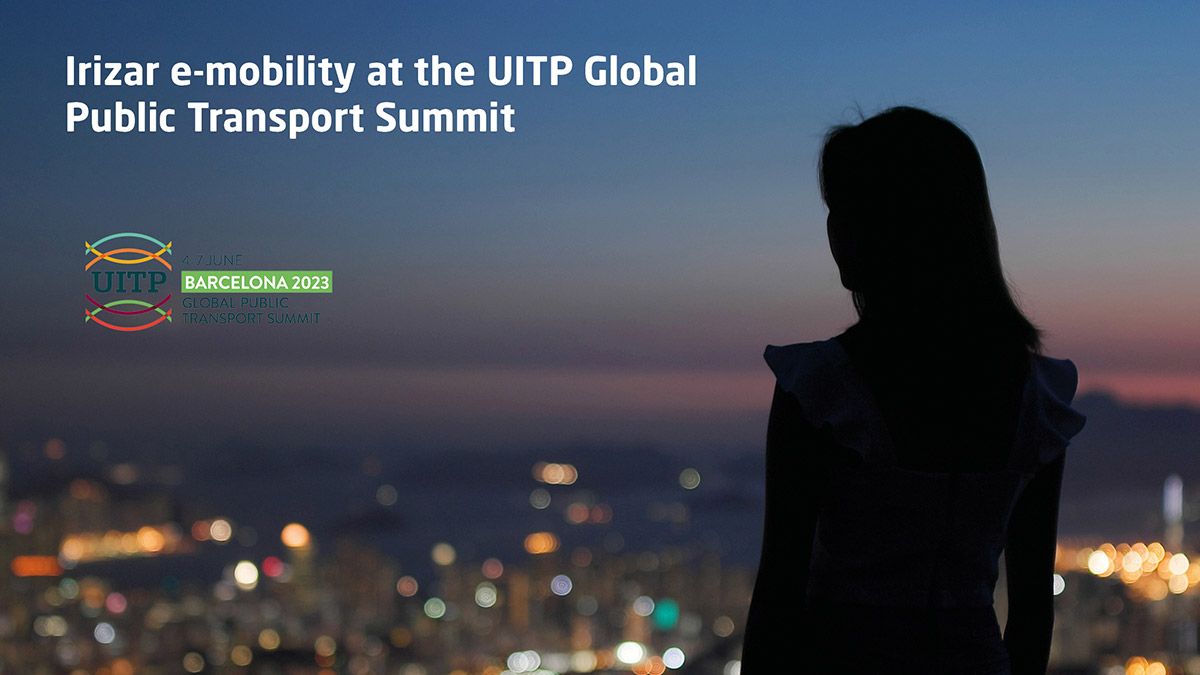 Irizar e-mobility at the UITP Global Public Transport Summit

UITP
4-7 JUNE
BARCELONA 2023
GLOBAL PUBLIC TRANSPORT SUMMIT